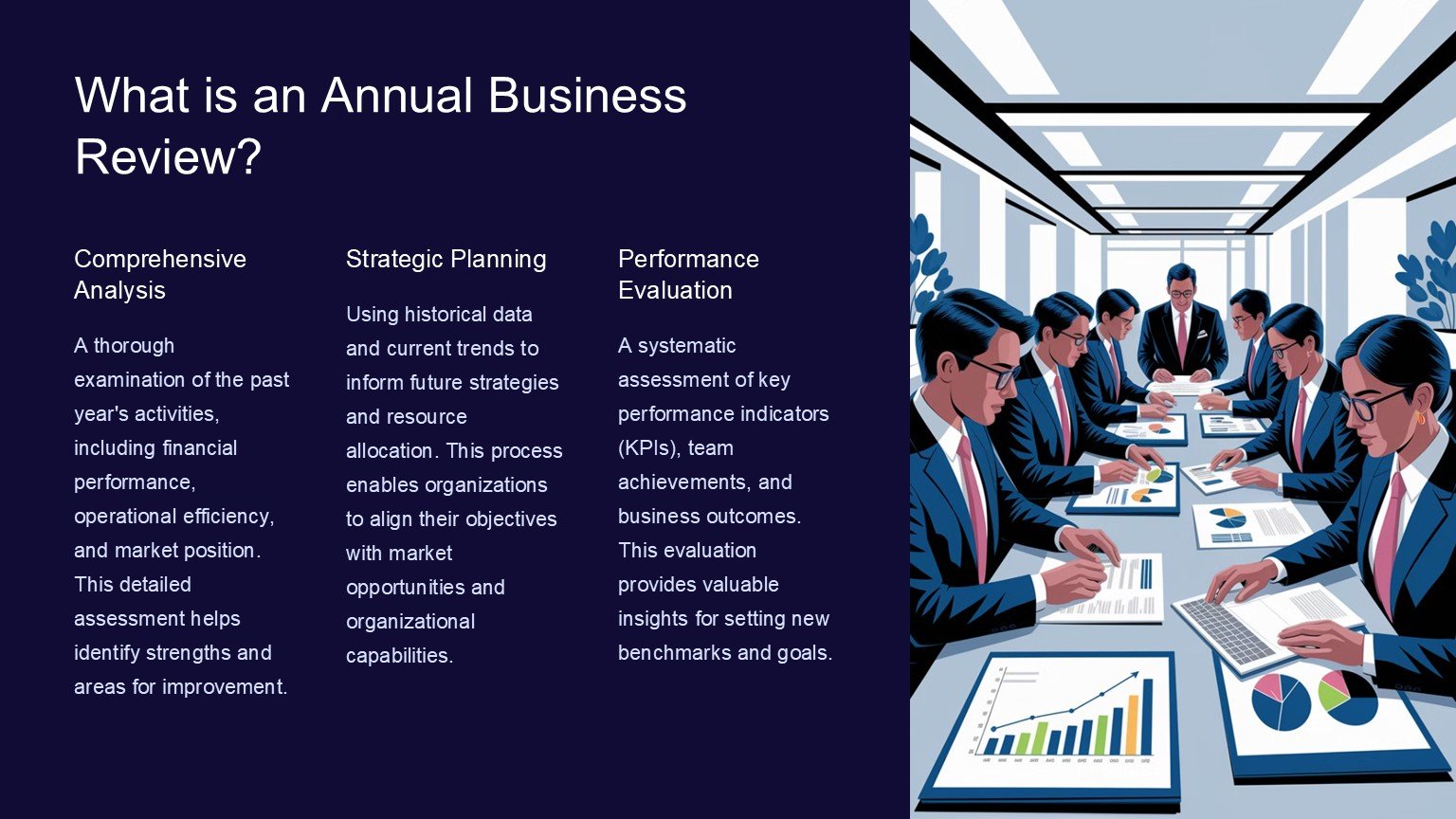 What is an Annual Business Review?

Comprehensive Analysis

A thorough examination of the past year's activities, including financial performance, operational efficiency, and market position. This detailed assessment helps identify strengths and areas for improvement.

Strategic Planning

Using historical data and current trends to inform future strategies and resource allocation. This process enables organizations to align their objectives with market opportunities and organizational capabilities.

Performance Evaluation

A systematic assessment of key performance indicators (KPIs), team achievements, and business outcomes. This evaluation provides valuable insights for setting new benchmarks and goals.